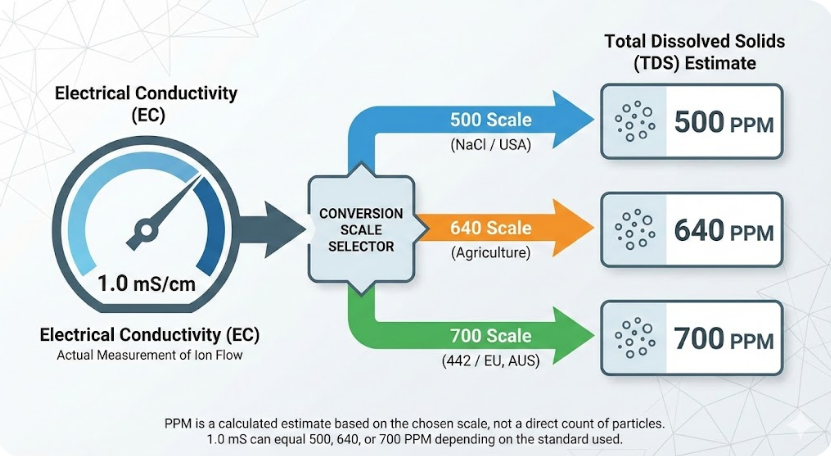 Electrical Conductivity (EC)

1.0 mS/cm

Electrical Conductivity (EC)
Actual Measurement of Ion Flow

CONVERSION SCALE SELECTOR

500 Scale
(NaCl / USA)

640 Scale
(Agriculture)

700 Scale
(442 / EU, AUS)

Total Dissolved Solids (TDS) Estimate

500 PPM

640 PPM

700 PPM

PPM is a calculated estimate based on the chosen scale, not a direct count of particles.
1.0 mS can equal 500, 640, or 700 PPM depending on the standard used.